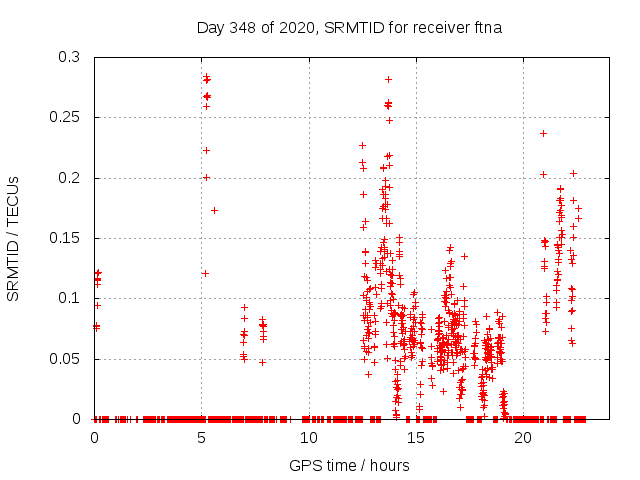 Day 348 of 2020, SRMTID for receiver ftna

SRMTID / TECUs

0.3
0.25
0.2
0.15
0.1
0.05
0

0
5
10
15
20

GPS time / hours